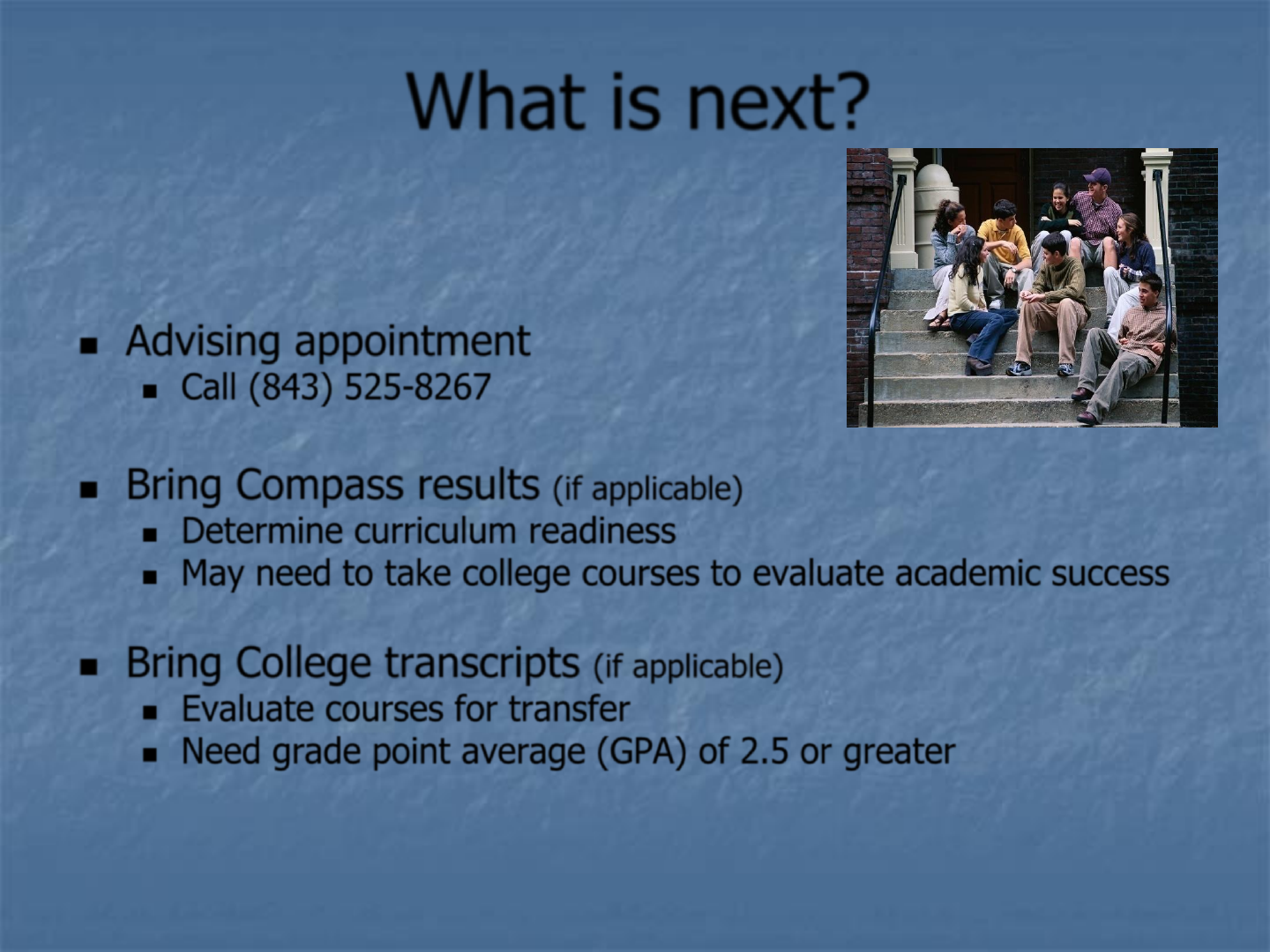 What is next?

- Advising appointment
  - Call (843) 525-8267

- Bring Compass results (if applicable)
  - Determine curriculum readiness
  - May need to take college courses to evaluate academic success

- Bring College transcripts (if applicable)
  - Evaluate courses for transfer
  - Need grade point average (GPA) of 2.5 or greater